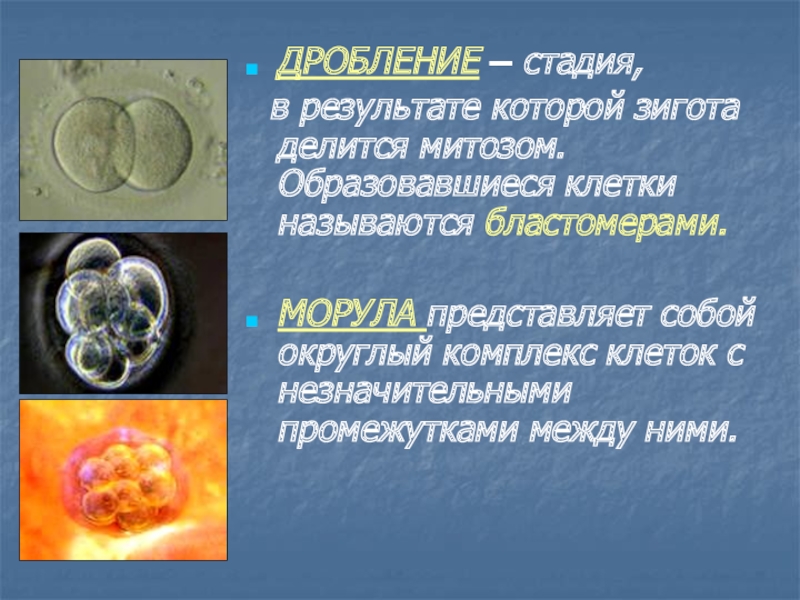 ДРОБЛЕНИЕ – стадия, в результате которой зигота делится митозом. Образовавшиеся клетки называются бластомерами.

МОРУЛА представляет собой округлый комплекс клеток с незначительными промежутками между ними.